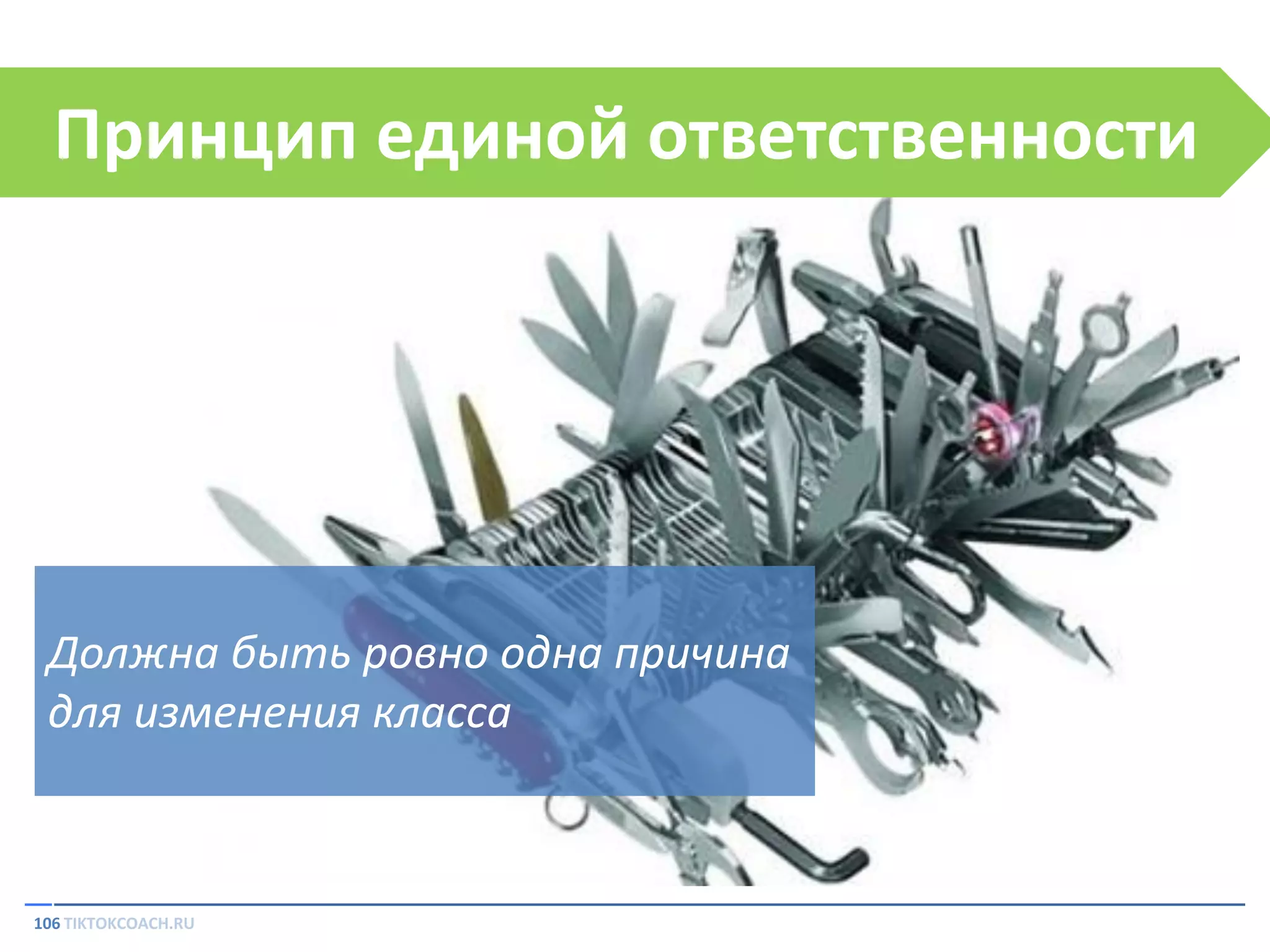 Принцип единой ответственности

Должна быть ровно одна причина для изменения класса

106 TIKTOKCOACH.RU